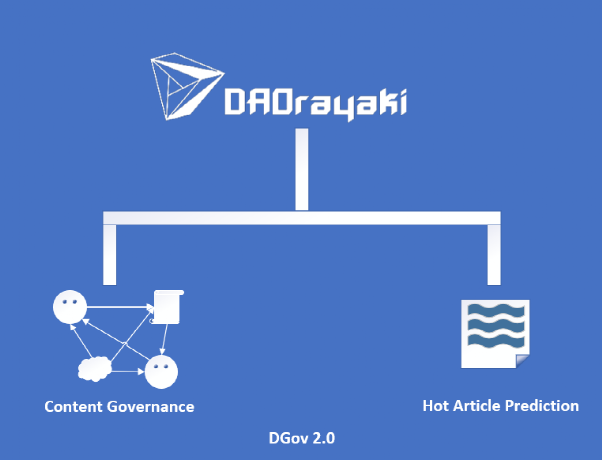 DAOrayaki

Content Governance

Hot Article Prediction

DGov 2.0